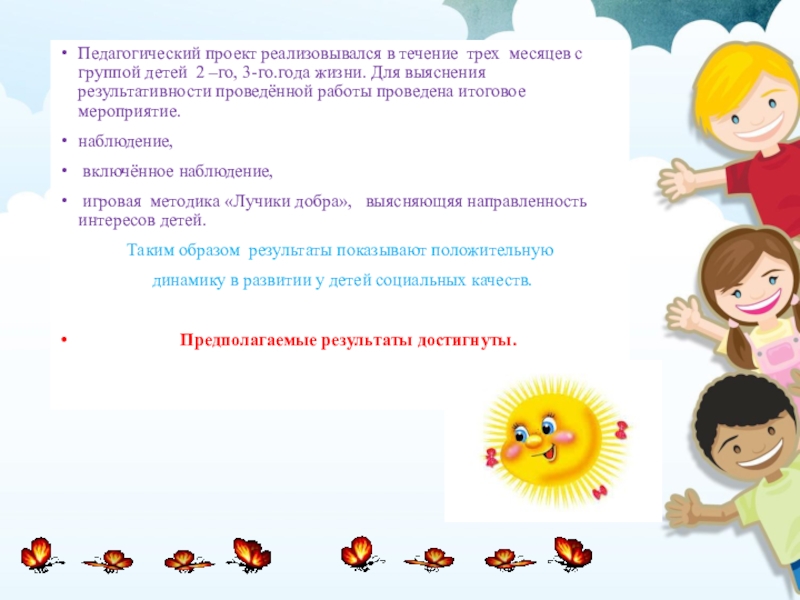 • Педагогический проект реализовывался в течение трех месяцев с группой детей 2 –го, 3-го.года жизни. Для выяснения результативности проведённой работы проведена итоговое мероприятие.

• наблюдение,

• включённое наблюдение,

• игровая методика «Лучики добра», выясняющяя направленность интересов детей.

Таким образом результаты показывают положительную динамику в развитии у детей социальных качеств.

• Предполагаемые результаты достигнуты.